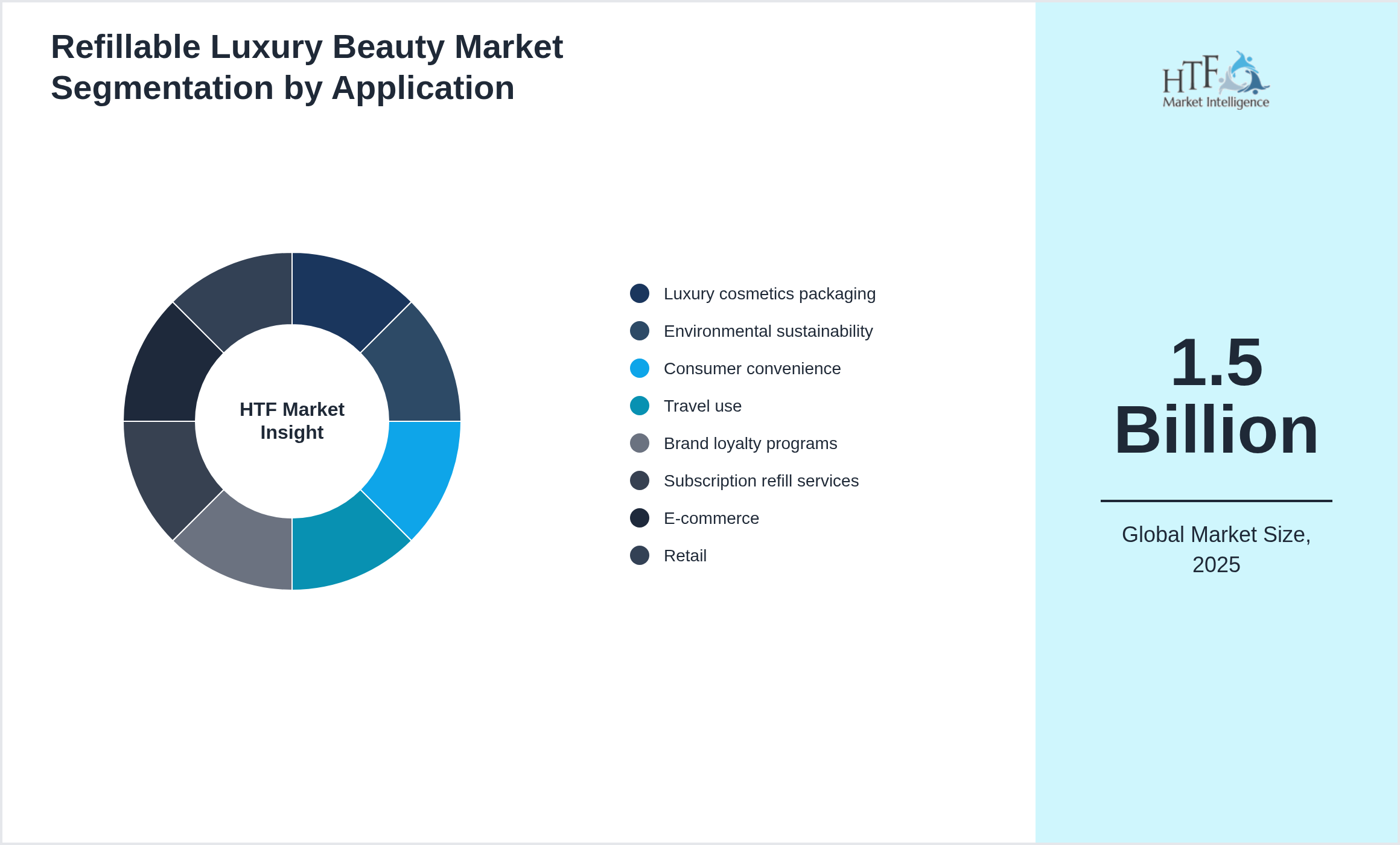 Refillable Luxury Beauty Market Segmentation by Application

HTF Market Insight

Luxury cosmetics packaging
Environmental sustainability
Consumer convenience
Travel use
Brand loyalty programs
Subscription refill services
E-commerce
Retail

HTF Market Intelligence

1.5 Billion

Global Market Size, 2025